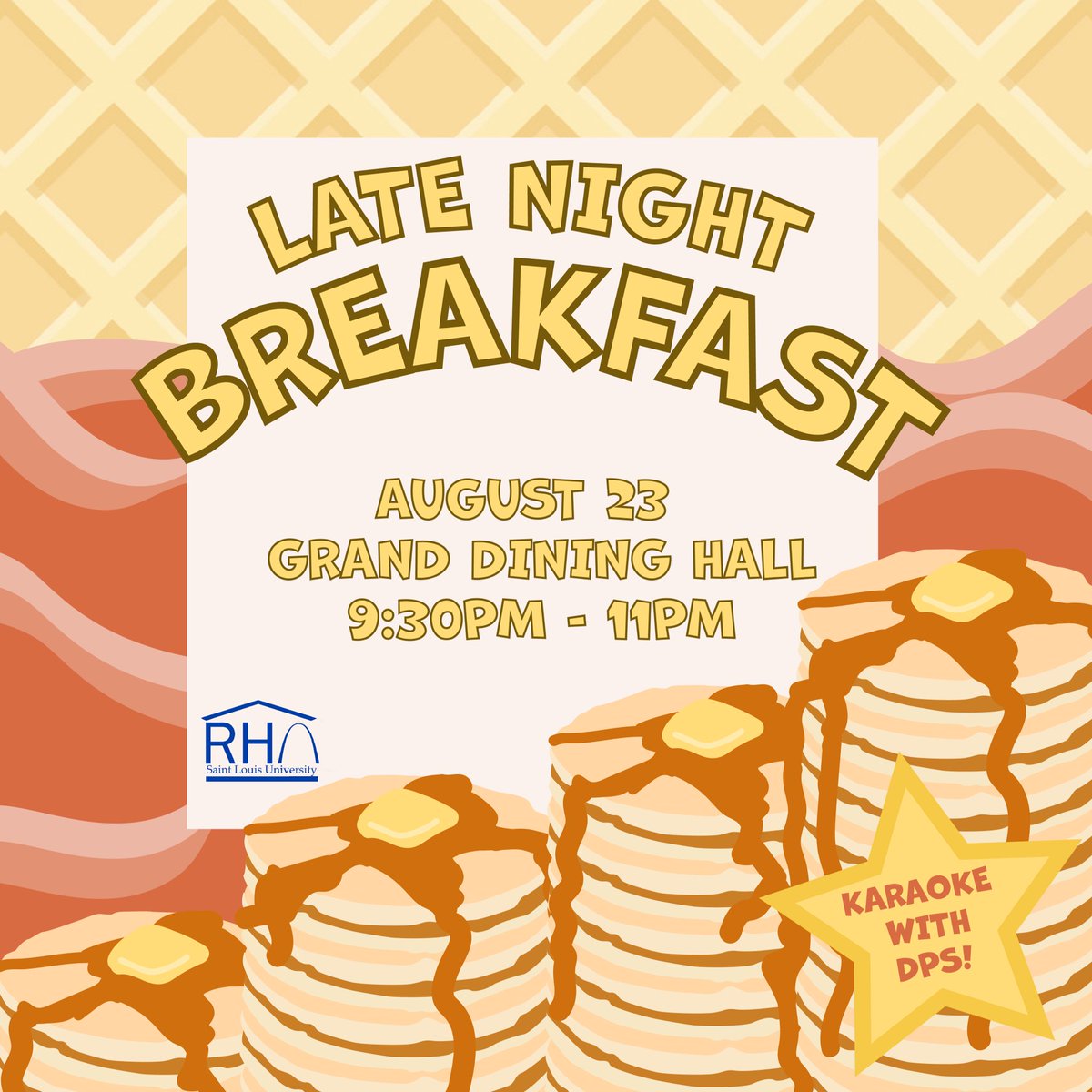 LATE NIGHT
BREAKFAST

AUGUST 23
GRAND DINING HALL
9:30PM - 11PM

RHA
Saint Louis University

KARAOKE
WITH
DPS!